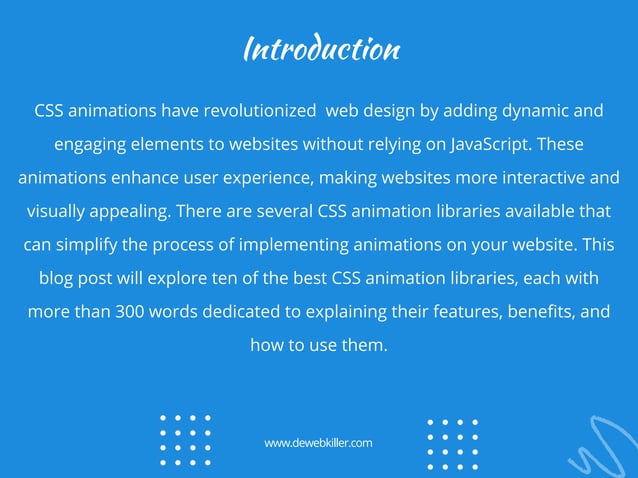 Introduction

CSS animations have revolutionized web design by adding dynamic and engaging elements to websites without relying on JavaScript. These animations enhance user experience, making websites more interactive and visually appealing. There are several CSS animation libraries available that can simplify the process of implementing animations on your website. This blog post will explore ten of the best CSS animation libraries, each with more than 300 words dedicated to explaining their features, benefits, and how to use them.

www.dewebkiller.com